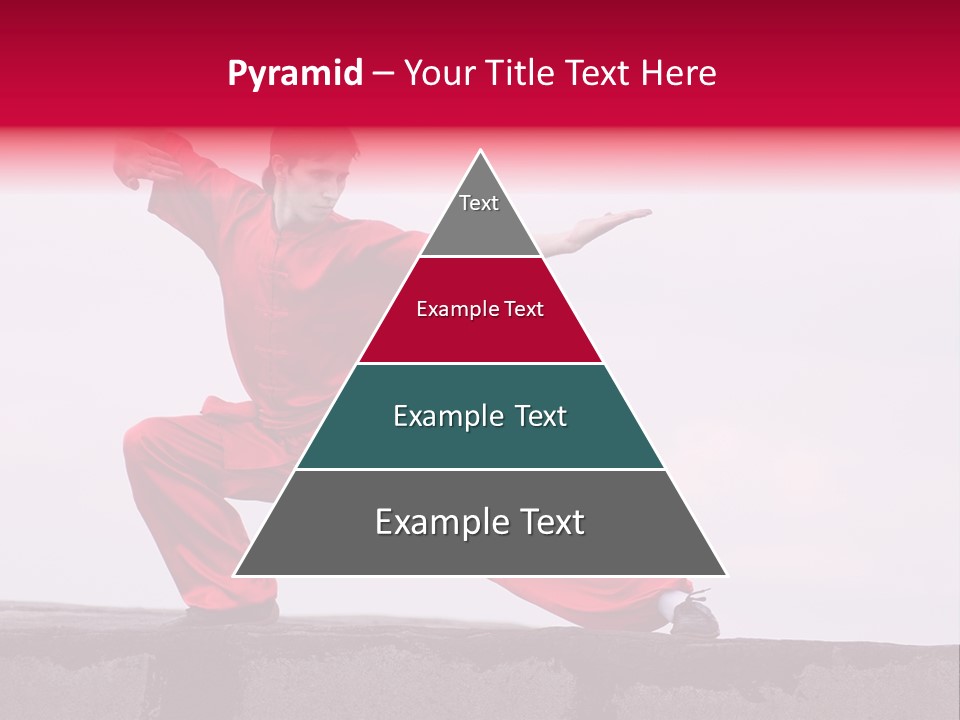 Pyramid – Your Title Text Here

Text

Example Text

Example Text

Example Text